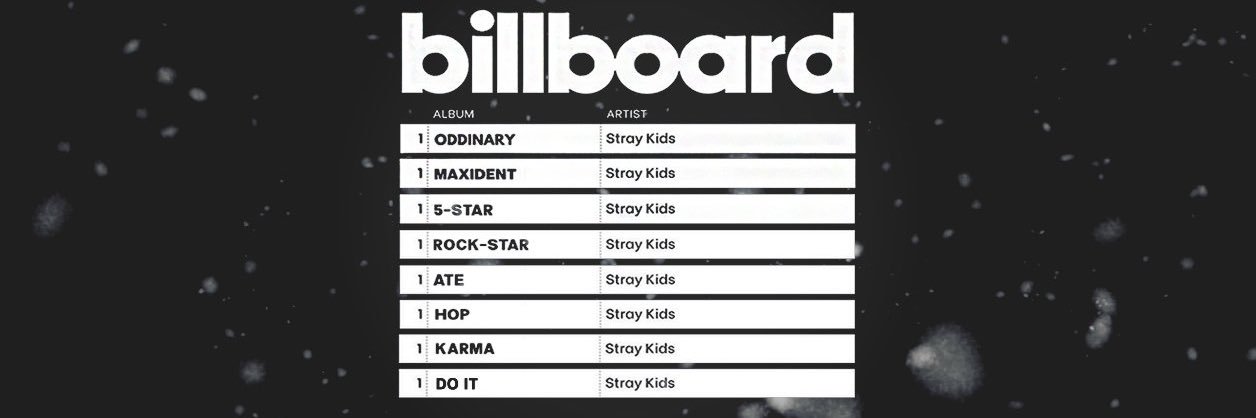 billboard

| | ALBUM | ARTIST |
|---|---|---|
| 1 | ODDINARY | Stray Kids |
| 1 | MAXIDENT | Stray Kids |
| 1 | 5-STAR | Stray Kids |
| 1 | ROCK-STAR | Stray Kids |
| 1 | ATE | Stray Kids |
| 1 | HOP | Stray Kids |
| 1 | KARMA | Stray Kids |
| 1 | DO IT | Stray Kids |